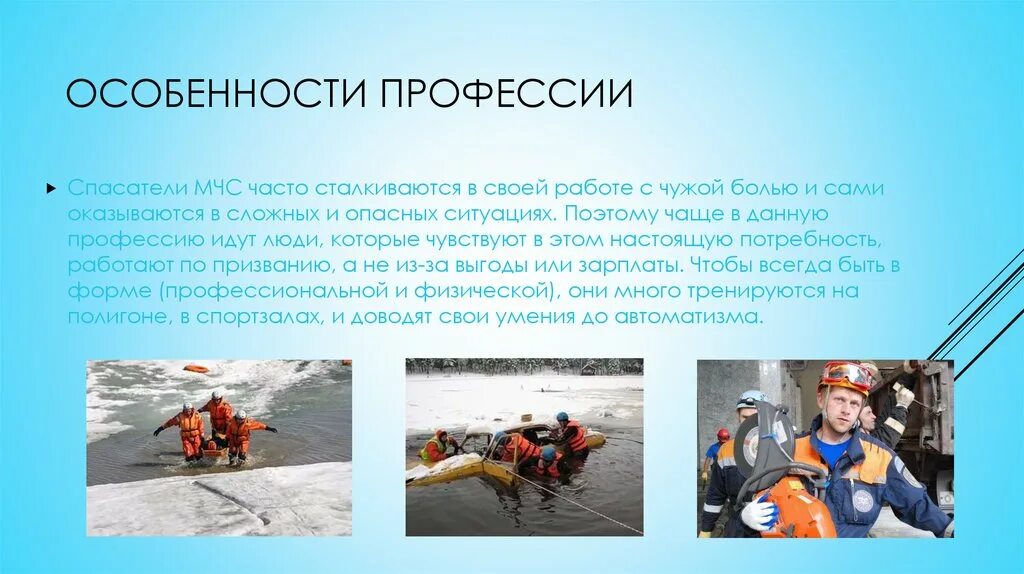 ОСОБЕННОСТИ ПРОФЕССИИ

Спасатели МЧС часто сталкиваются в своей работе с чужой болью и сами оказываются в сложных и опасных ситуациях. Поэтому чаще в данную профессию идут люди, которые чувствуют в этом настоящую потребность, работают по призванию, а не из-за выгоды или зарплаты. Чтобы всегда быть в форме (профессиональной и физической), они много тренируются на полигоне, в спортзалах, и доводят свои умения до автоматизма.